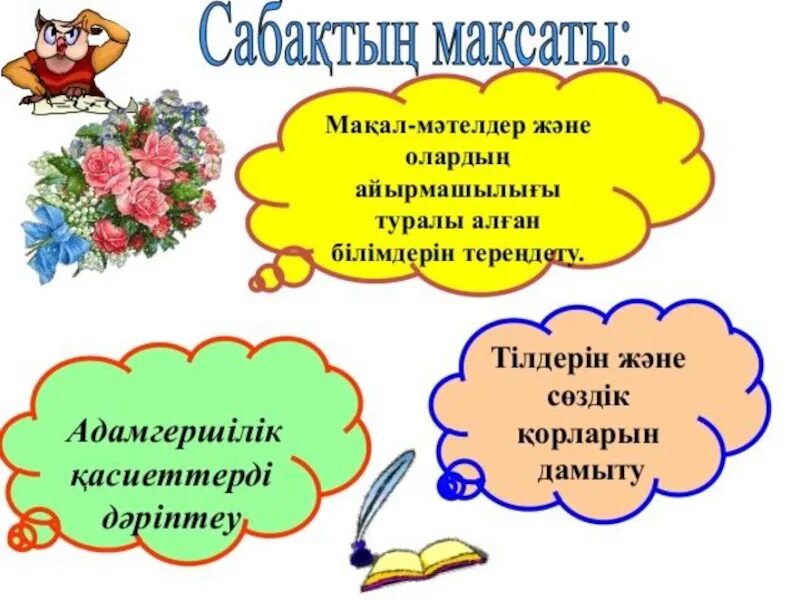 Сабақтың мақсаты:

Мақал-мәтелдер және олардың айырмашылығы туралы алған білімдерін тереңдету.

Адамгершілік қасиеттерді дәріптеу

Тілдерін және сөздік қорларын дамыту